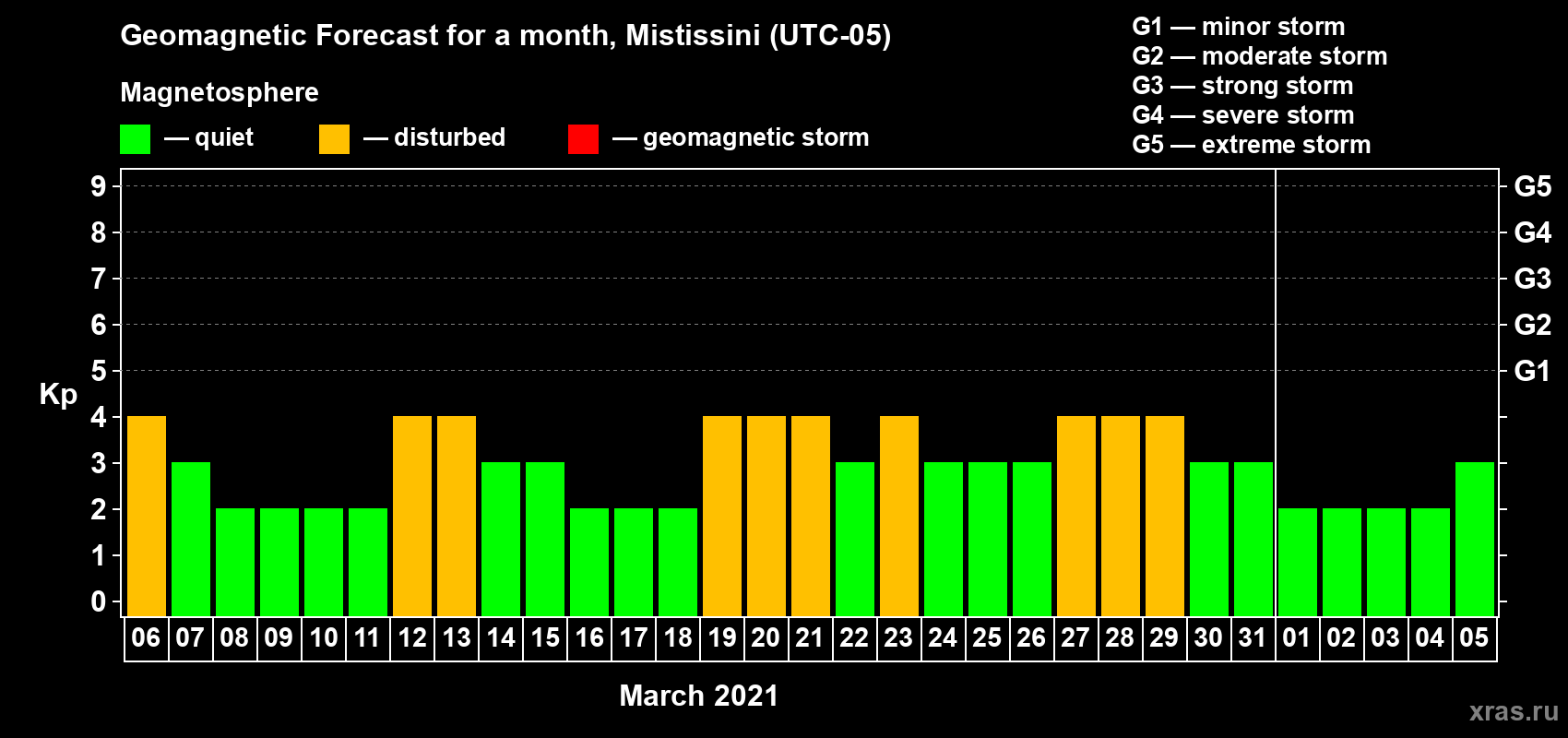 Geomagnetic Forecast for a month, Mistissini (UTC-05)

Magnetosphere

— quiet — disturbed — geomagnetic storm

G1 — minor storm
G2 — moderate storm
G3 — strong storm
G4 — severe storm
G5 — extreme storm

Kp

9
8
7
6
5
4
3
2
1
0

G5
G4
G3
G2
G1

06 07 08 09 10 11 12 13 14 15 16 17 18 19 20 21 22 23 24 25 26 27 28 29 30 31 01 02 03 04 05

March 2021

xras.ru